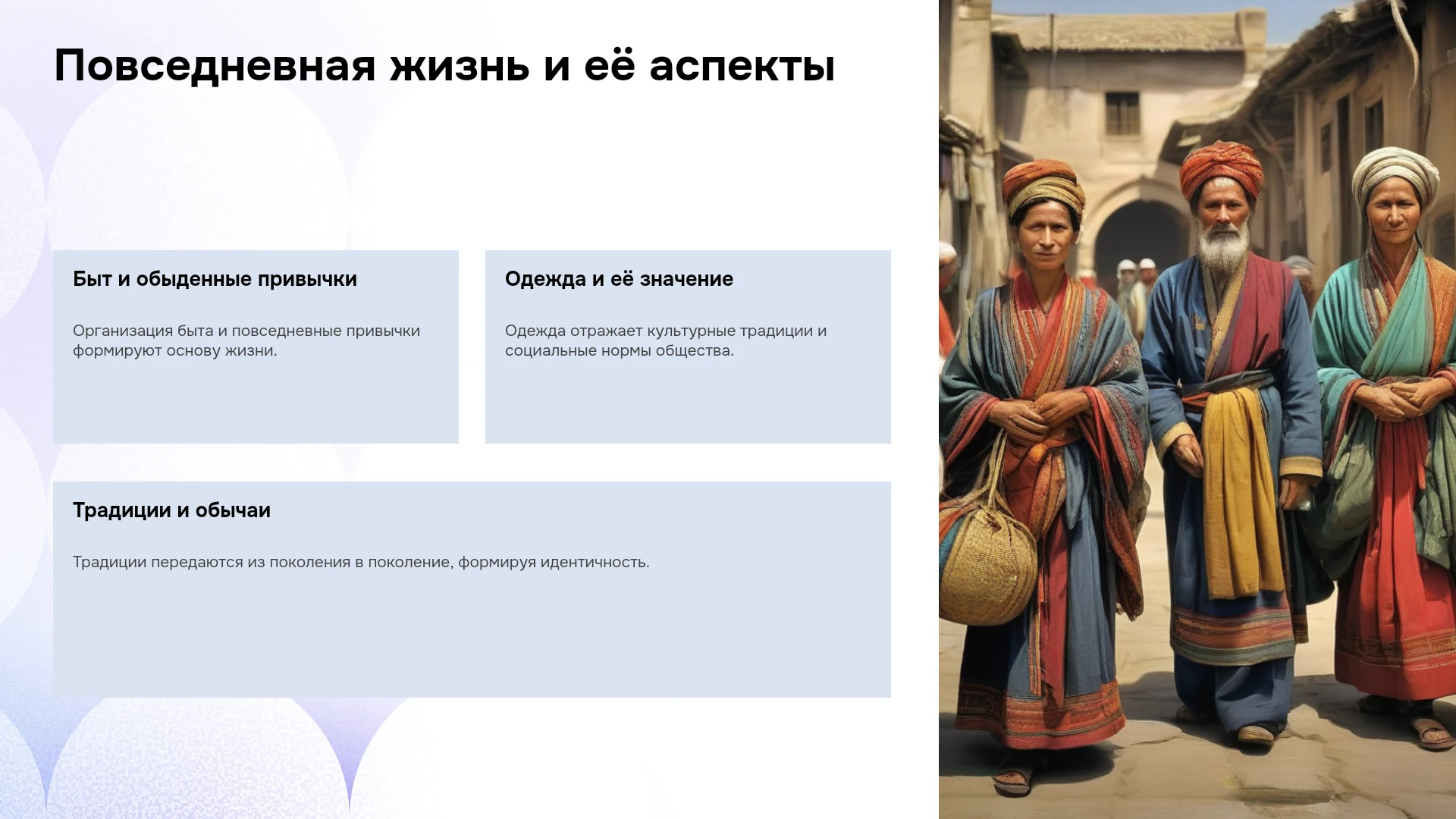 Повседневная жизнь и её аспекты

Быт и обыденные привычки

Организация быта и повседневные привычки формируют основу жизни.

Одежда и её значение

Одежда отражает культурные традиции и социальные нормы общества.

Традиции и обычаи

Традиции передаются из поколения в поколение, формируя идентичность.